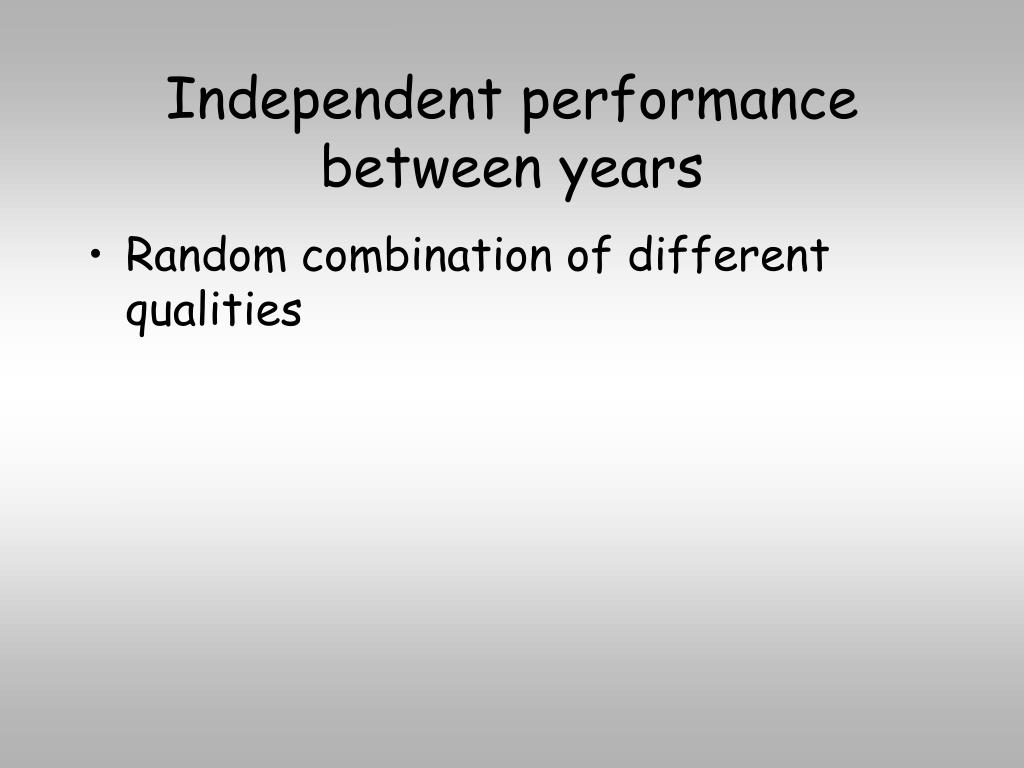 Independent performance between years

• Random combination of different qualities